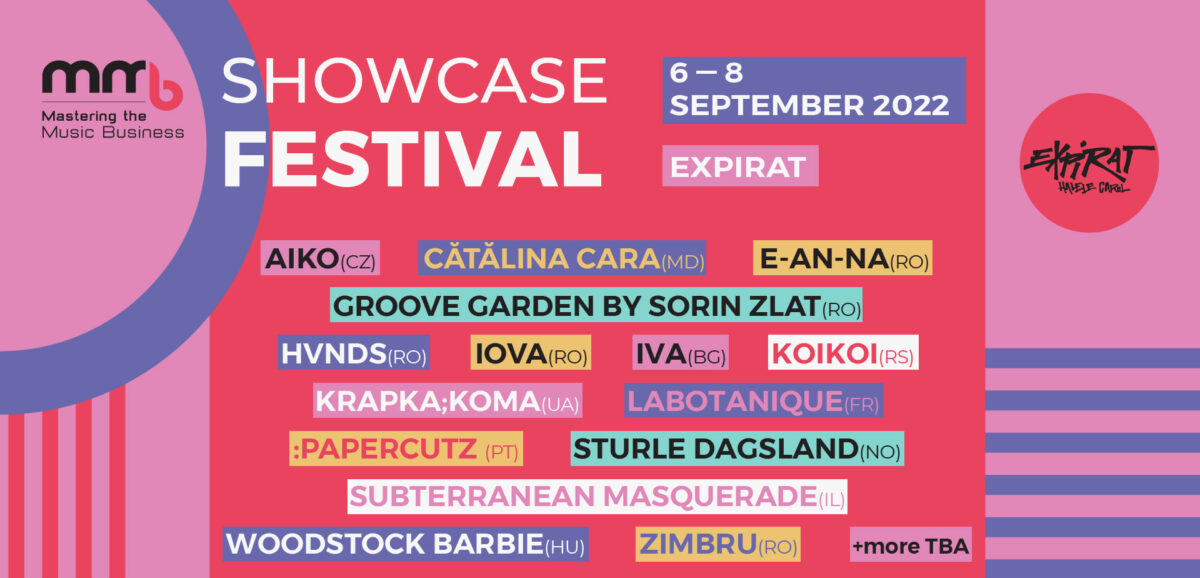 mmb
Mastering the Music Business

SHOWCASE FESTIVAL

6 — 8 SEPTEMBER 2022

EXPIRAT

EXPIRAT HALELE CAROL

AIKO(CZ) CĂTĂLINA CARA(MD) E-AN-NA(RO)
GROOVE GARDEN BY SORIN ZLAT(RO)
HVNDS(RO) IOVA(RO) IVA(BG) KOIKOI(RS)
KRAPKA;KOMA(UA) LABOTANIQUE(FR)
:PAPERCUTZ (PT) STURLE DAGSLAND(NO)
SUBTERRANEAN MASQUERADE(IL)
WOODSTOCK BARBIE(HU) ZIMBRU(RO) +more TBA